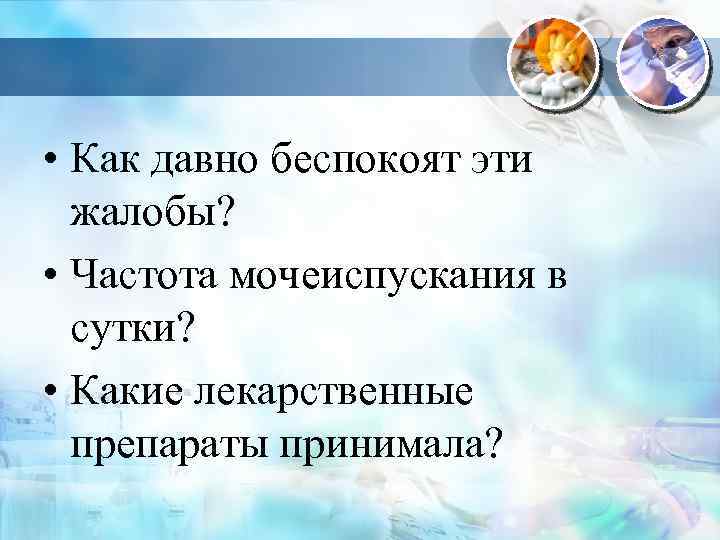 • Как давно беспокоят эти жалобы?
• Частота мочеиспускания в сутки?
• Какие лекарственные препараты принимала?